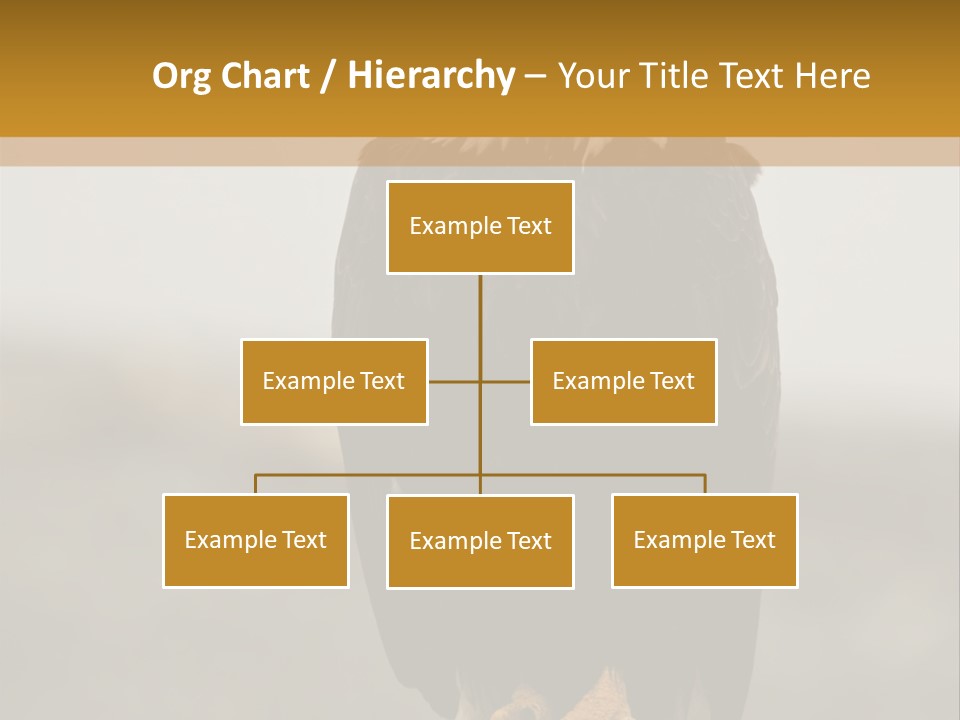 Org Chart / Hierarchy – Your Title Text Here

Example Text

Example Text

Example Text

Example Text

Example Text

Example Text